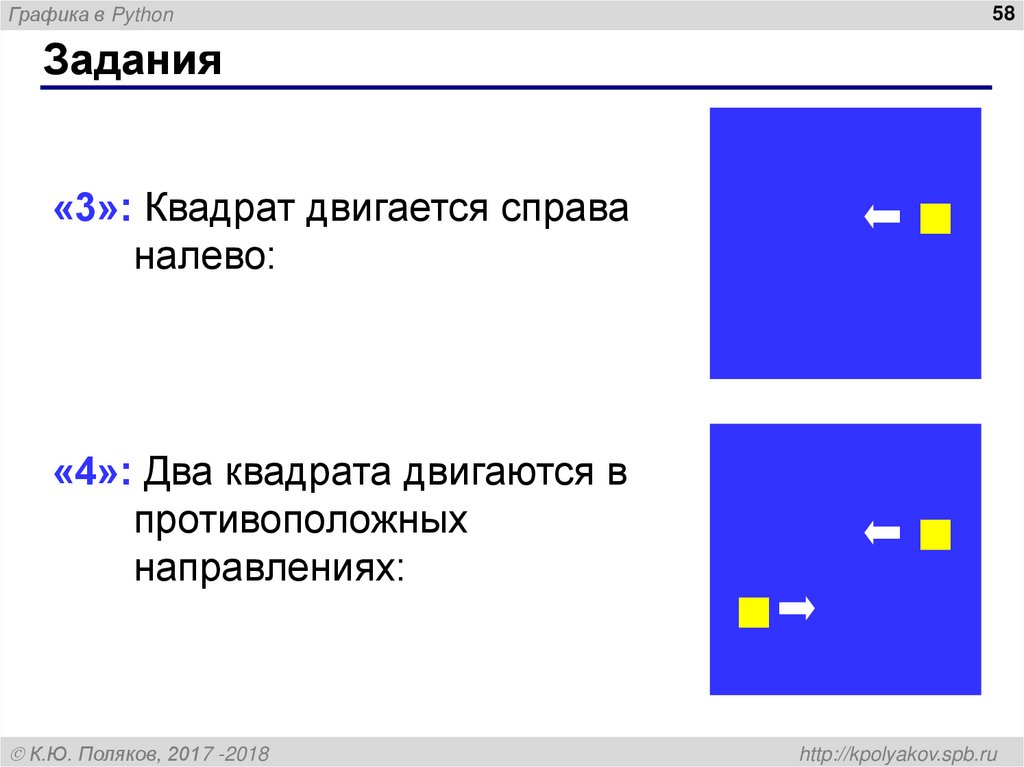 Графика в Python

58

Задания

«3»: Квадрат двигается справа налево:

«4»: Два квадрата двигаются в противоположных направлениях:

© К.Ю. Поляков, 2017 -2018

http://kpolyakov.spb.ru